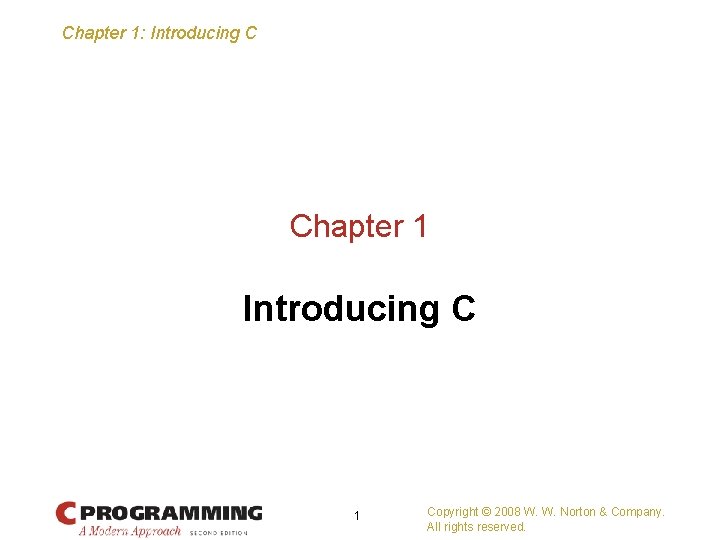 Chapter 1: Introducing C

Chapter 1

Introducing C

C PROGRAMMING
A Modern Approach SECOND EDITION

1

Copyright © 2008 W. W. Norton & Company.
All rights reserved.